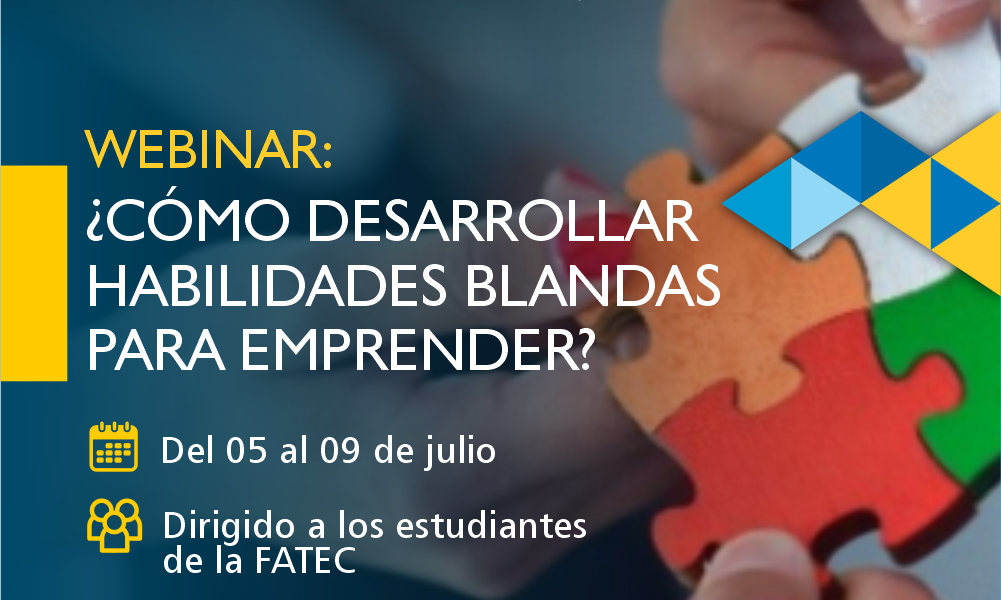 WEBINAR:
¿CÓMO DESARROLLAR HABILIDADES BLANDAS PARA EMPRENDER?

Del 05 al 09 de julio

Dirigido a los estudiantes de la FATEC